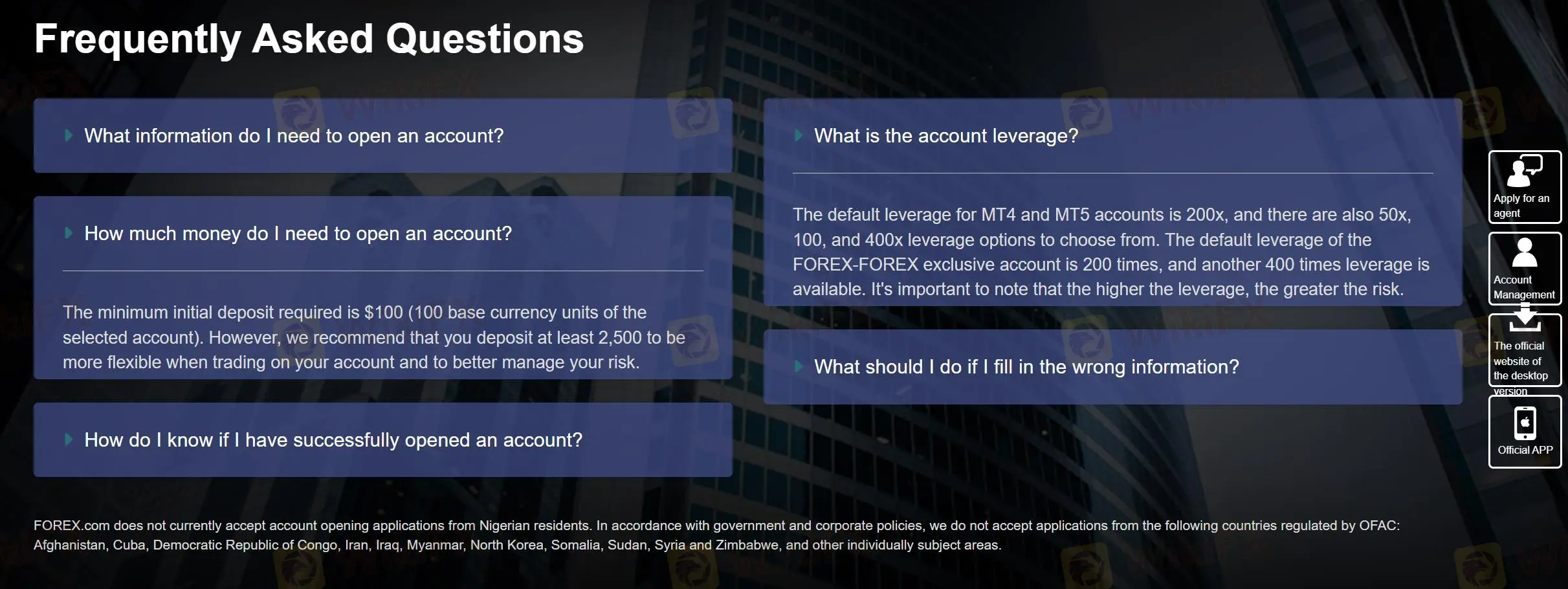 Frequently Asked Questions

What information do I need to open an account?

How much money do I need to open an account?

The minimum initial deposit required is $100 (100 base currency units of the selected account). However, we recommend that you deposit at least 2,500 to be more flexible when trading on your account and to better manage your risk.

How do I know if I have successfully opened an account?

What is the account leverage?

The default leverage for MT4 and MT5 accounts is 200x, and there are also 50x, 100, and 400x leverage options to choose from. The default leverage of the FOREX-FOREX exclusive account is 200 times, and another 400 times leverage is available. It's important to note that the higher the leverage, the greater the risk.

What should I do if I fill in the wrong information?

Apply for an agent

Account Management

The official website of the desktop version

Official APP

FOREX.com does not currently accept account opening applications from Nigerian residents. In accordance with government and corporate policies, we do not accept applications from the following countries regulated by OFAC: Afghanistan, Cuba, Democratic Republic of Congo, Iran, Iraq, Myanmar, North Korea, Somalia, Sudan, Syria and Zimbabwe, and other individually subject areas.